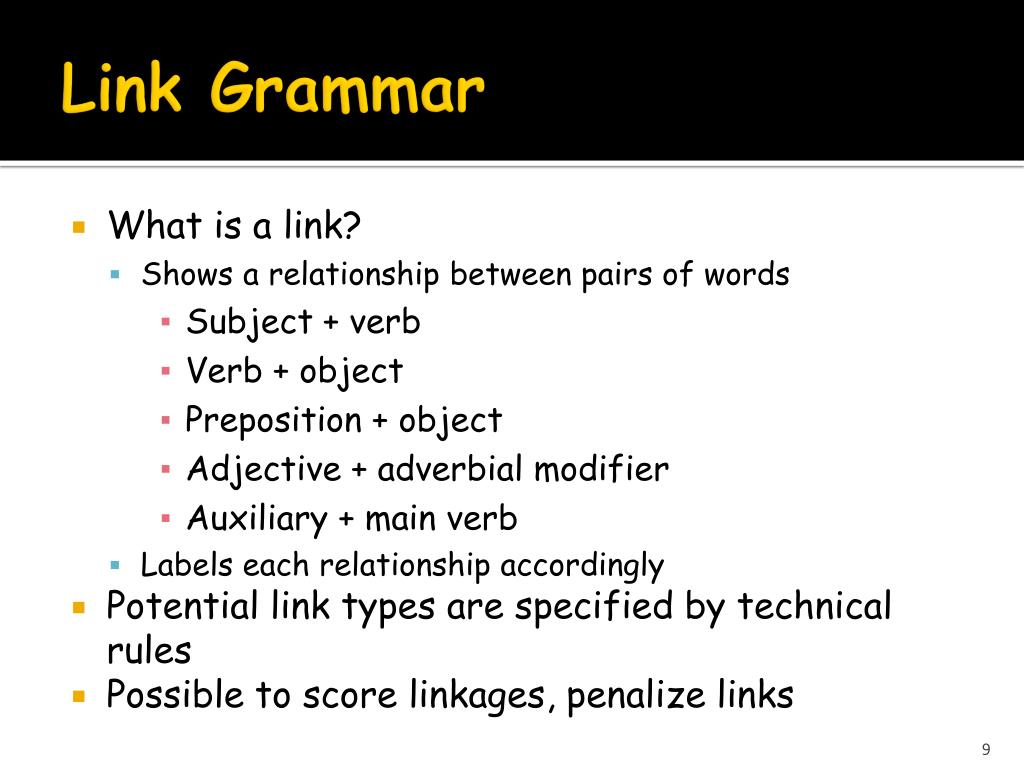 Link Grammar

What is a link?
Shows a relationship between pairs of words
Subject + verb
Verb + object
Preposition + object
Adjective + adverbial modifier
Auxiliary + main verb
Labels each relationship accordingly
Potential link types are specified by technical rules
Possible to score linkages, penalize links

9